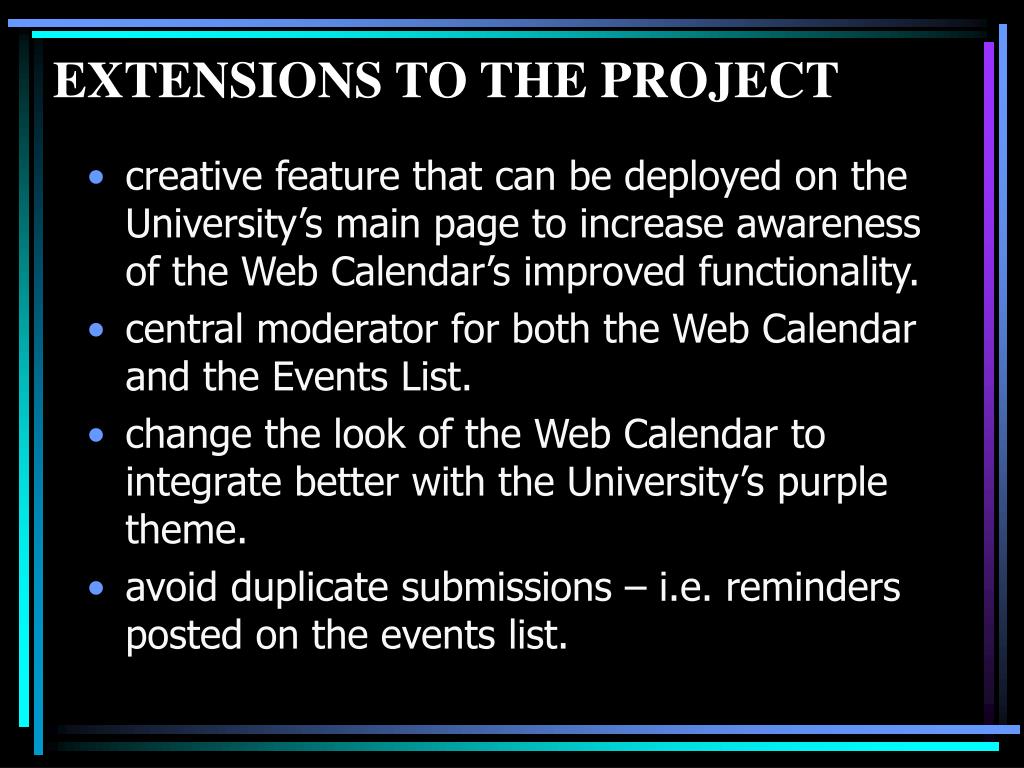 EXTENSIONS TO THE PROJECT

• creative feature that can be deployed on the University’s main page to increase awareness of the Web Calendar’s improved functionality.
• central moderator for both the Web Calendar and the Events List.
• change the look of the Web Calendar to integrate better with the University’s purple theme.
• avoid duplicate submissions – i.e. reminders posted on the events list.